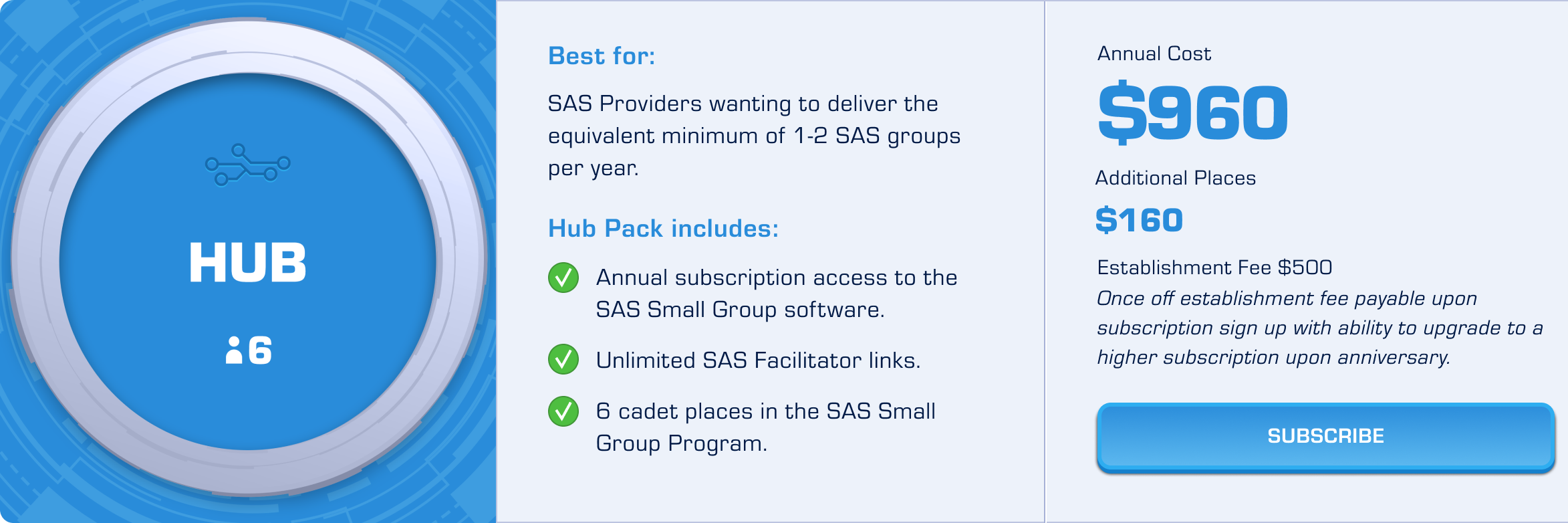 HUB

6

Best for:

SAS Providers wanting to deliver the equivalent minimum of 1-2 SAS groups per year.

Hub Pack includes:

Annual subscription access to the SAS Small Group software.

Unlimited SAS Facilitator links.

6 cadet places in the SAS Small Group Program.

Annual Cost

$960

Additional Places

$160

Establishment Fee $500

Once off establishment fee payable upon subscription sign up with ability to upgrade to a higher subscription upon anniversary.

SUBSCRIBE